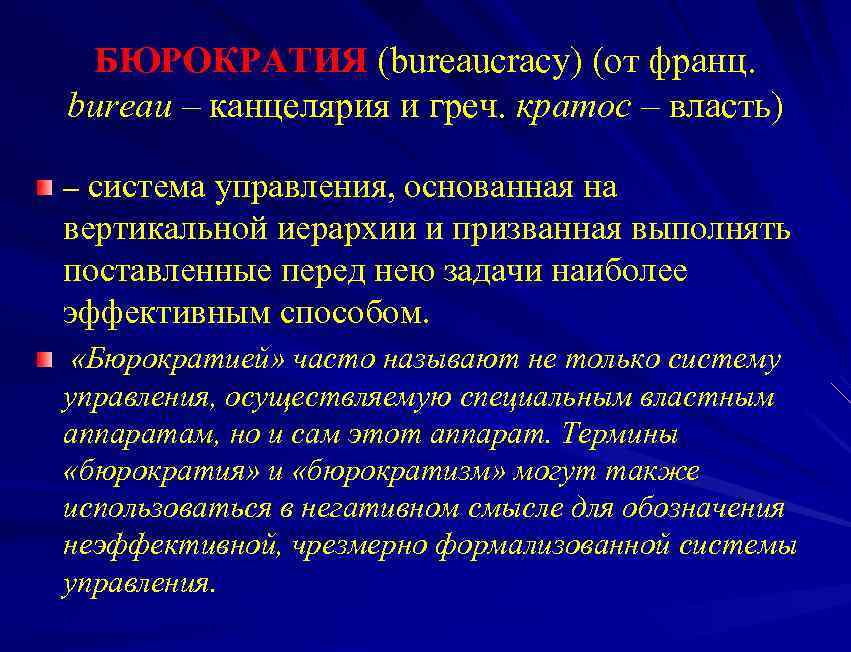 БЮРОКРАТИЯ (bureaucracy) (от франц. bureau – канцелярия и греч. кратос – власть)

– система управления, основанная на вертикальной иерархии и призванная выполнять поставленные перед нею задачи наиболее эффективным способом.

«Бюрократией» часто называют не только систему управления, осуществляемую специальным властным аппаратам, но и сам этот аппарат. Термины «бюрократия» и «бюрократизм» могут также использоваться в негативном смысле для обозначения неэффективной, чрезмерно формализованной системы управления.